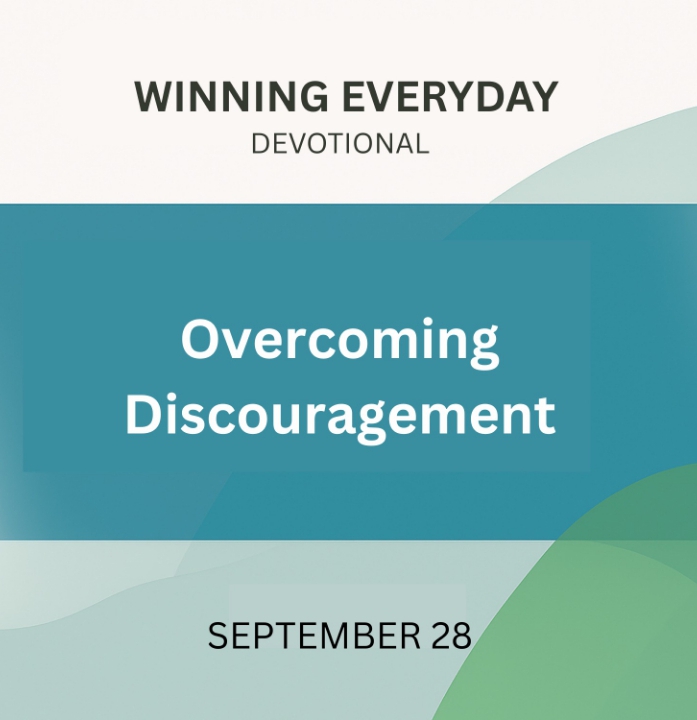 WINNING EVERYDAY
DEVOTIONAL

Overcoming Discouragement

SEPTEMBER 28